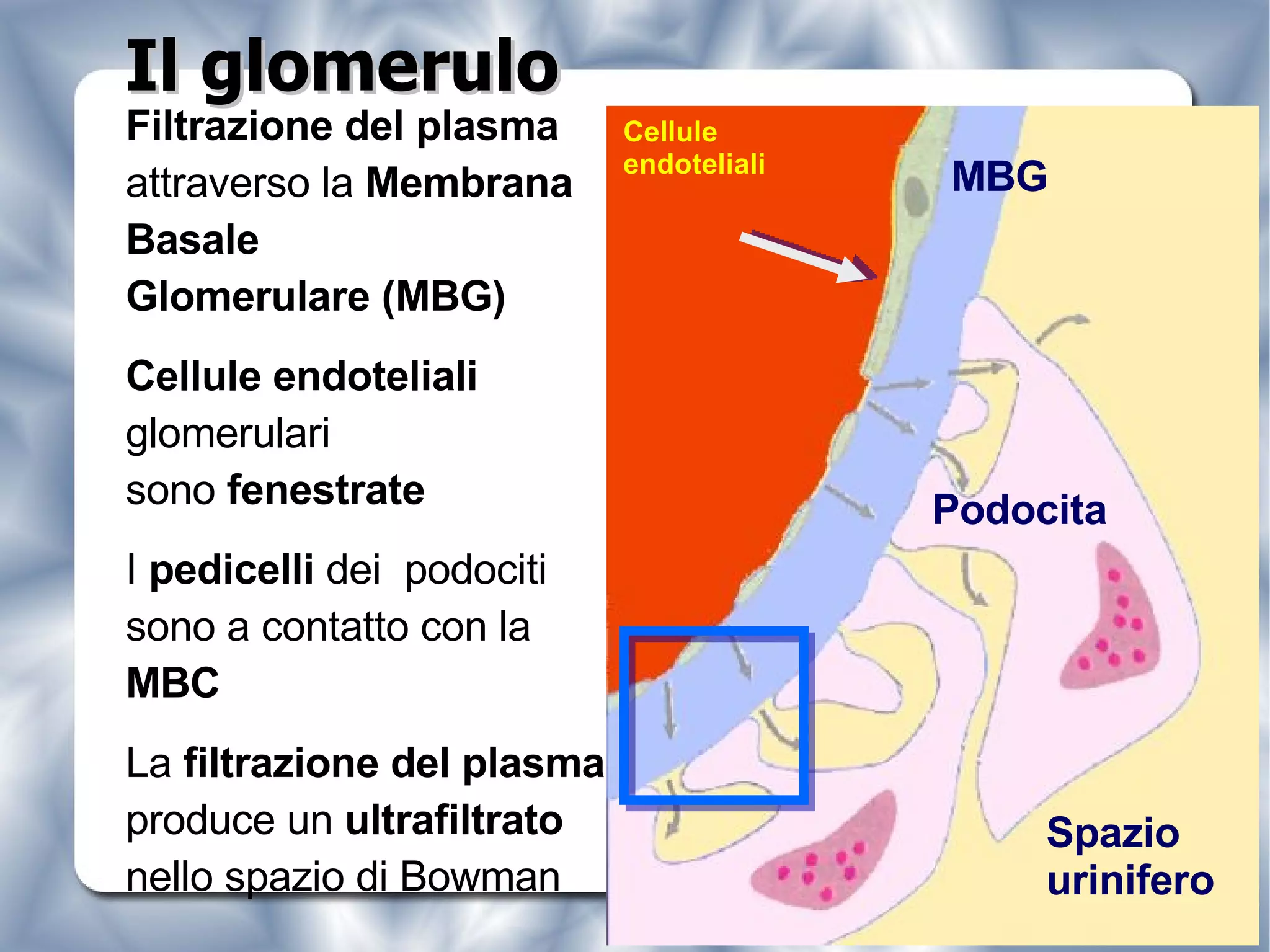 Il glomerulo

Filtrazione del plasma attraverso la Membrana Basale Glomerulare (MBG)

Cellule endoteliali glomerulari sono fenestrate

I pedicelli dei podociti sono a contatto con la MBC

La filtrazione del plasma produce un ultrafiltrato nello spazio di Bowman

Cellule endoteliali

MBG

Podocita

Spazio urinifero